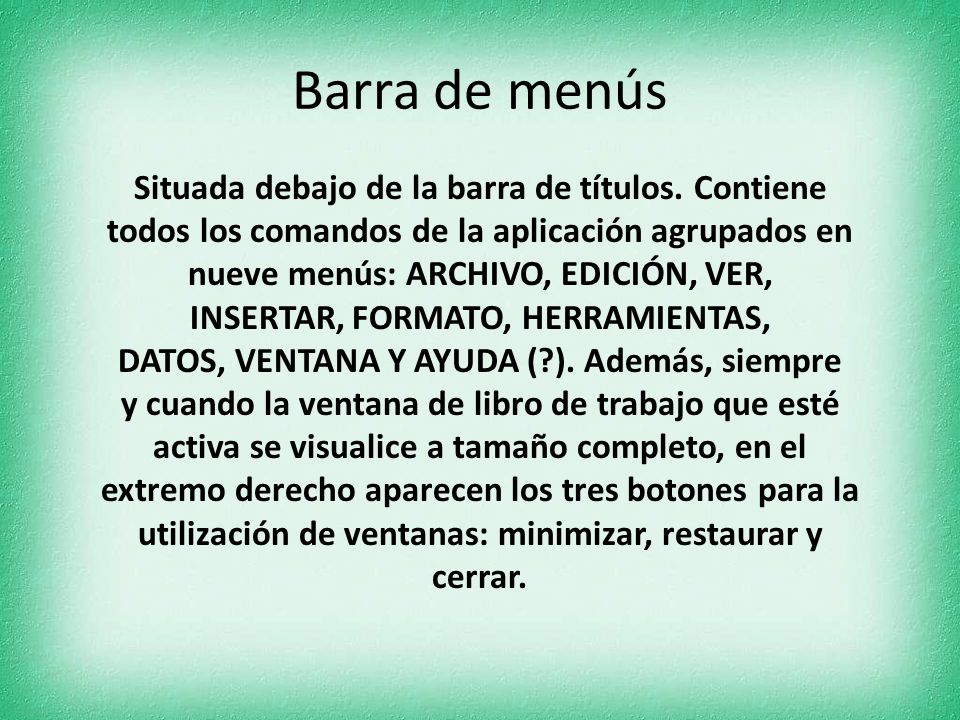 Barra de menús

Situada debajo de la barra de títulos. Contiene todos los comandos de la aplicación agrupados en nueve menús: ARCHIVO, EDICIÓN, VER, INSERTAR, FORMATO, HERRAMIENTAS, DATOS, VENTANA Y AYUDA (?). Además, siempre y cuando la ventana de libro de trabajo que esté activa se visualice a tamaño completo, en el extremo derecho aparecen los tres botones para la utilización de ventanas: minimizar, restaurar y cerrar.